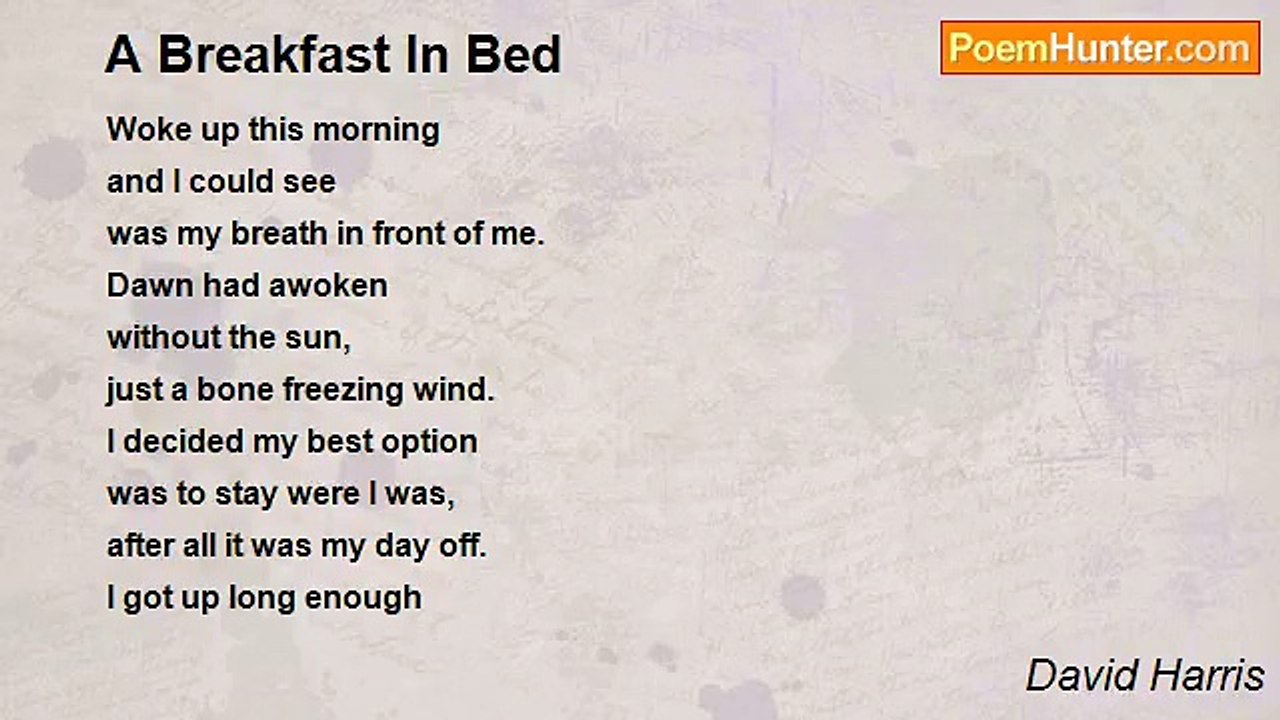 A Breakfast In Bed

PoemHunter.com

Woke up this morning
and I could see
was my breath in front of me.
Dawn had awoken
without the sun,
just a bone freezing wind.
I decided my best option
was to stay were I was,
after all it was my day off.
I got up long enough

David Harris